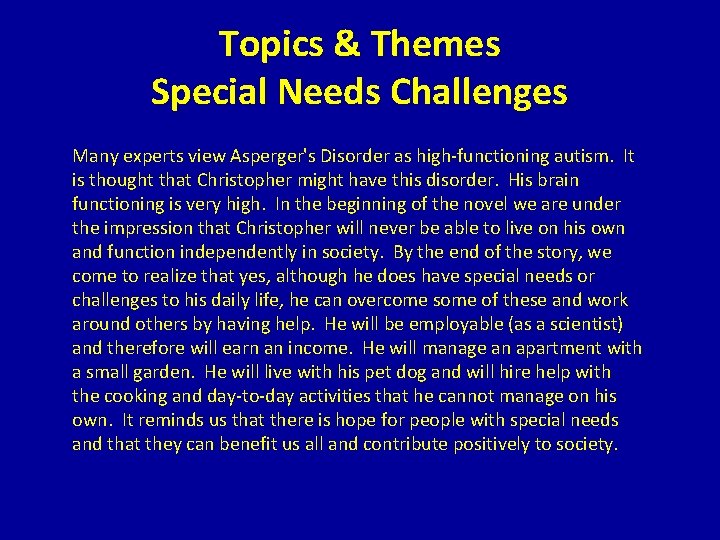 Topics & Themes
Special Needs Challenges

Many experts view Asperger's Disorder as high-functioning autism. It is thought that Christopher might have this disorder. His brain functioning is very high. In the beginning of the novel we are under the impression that Christopher will never be able to live on his own and function independently in society. By the end of the story, we come to realize that yes, although he does have special needs or challenges to his daily life, he can overcome some of these and work around others by having help. He will be employable (as a scientist) and therefore will earn an income. He will manage an apartment with a small garden. He will live with his pet dog and will hire help with the cooking and day-to-day activities that he cannot manage on his own. It reminds us that there is hope for people with special needs and that they can benefit us all and contribute positively to society.